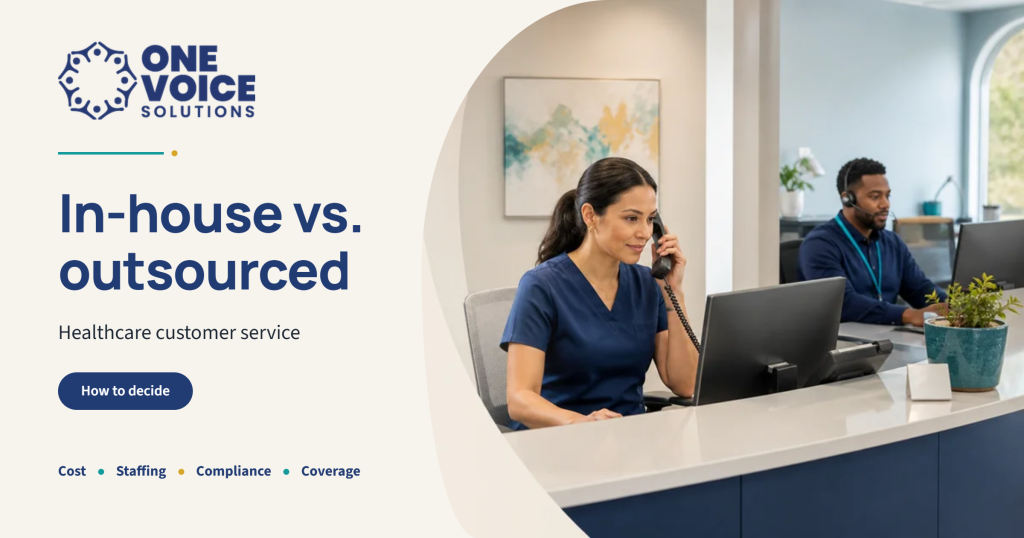 ONE VOICE SOLUTIONS

In-house vs. outsourced

Healthcare customer service

How to decide

Cost • Staffing • Compliance • Coverage